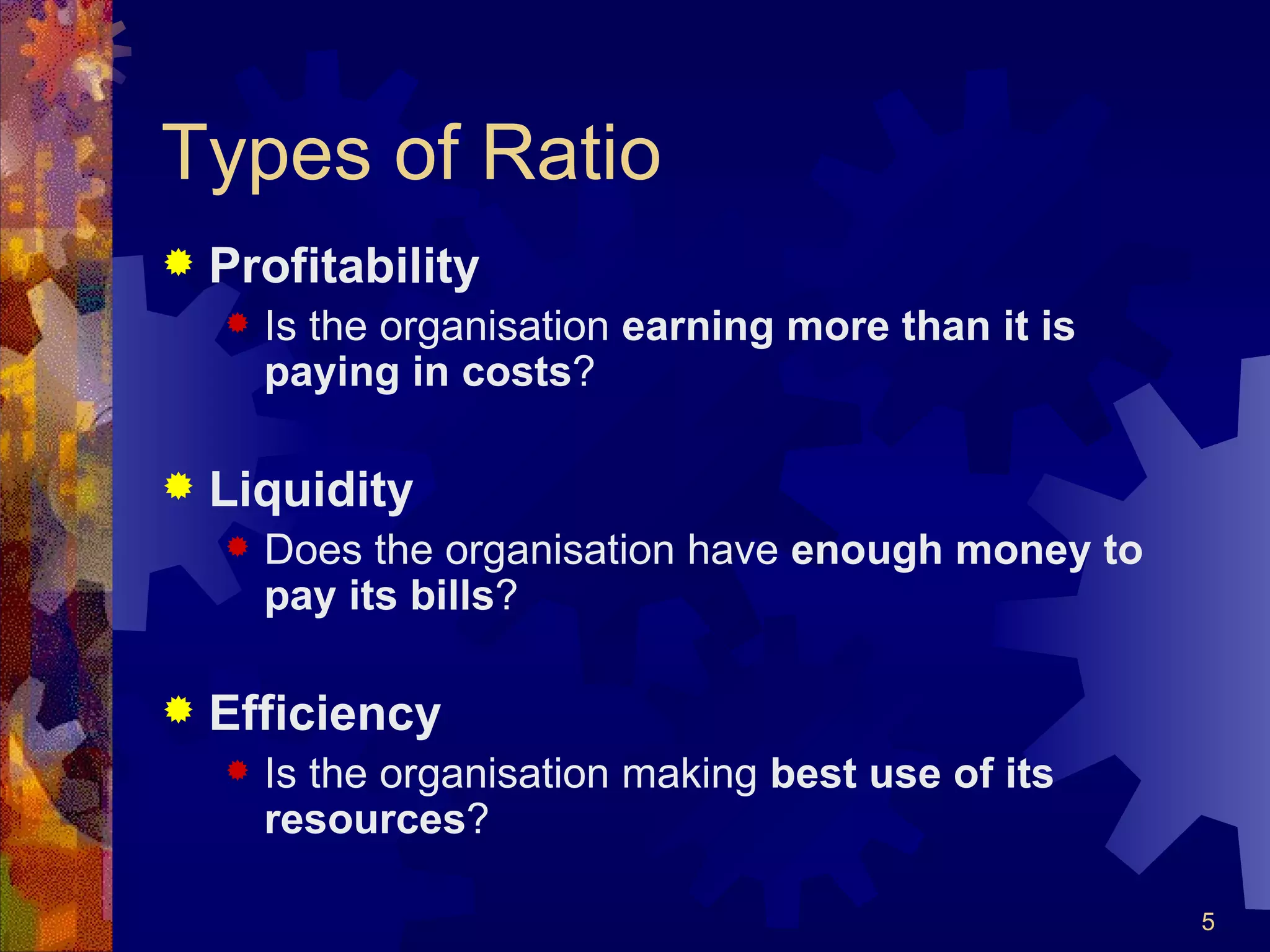 Types of Ratio

Profitability

Is the organisation earning more than it is paying in costs?

Liquidity

Does the organisation have enough money to pay its bills?

Efficiency

Is the organisation making best use of its resources?

5